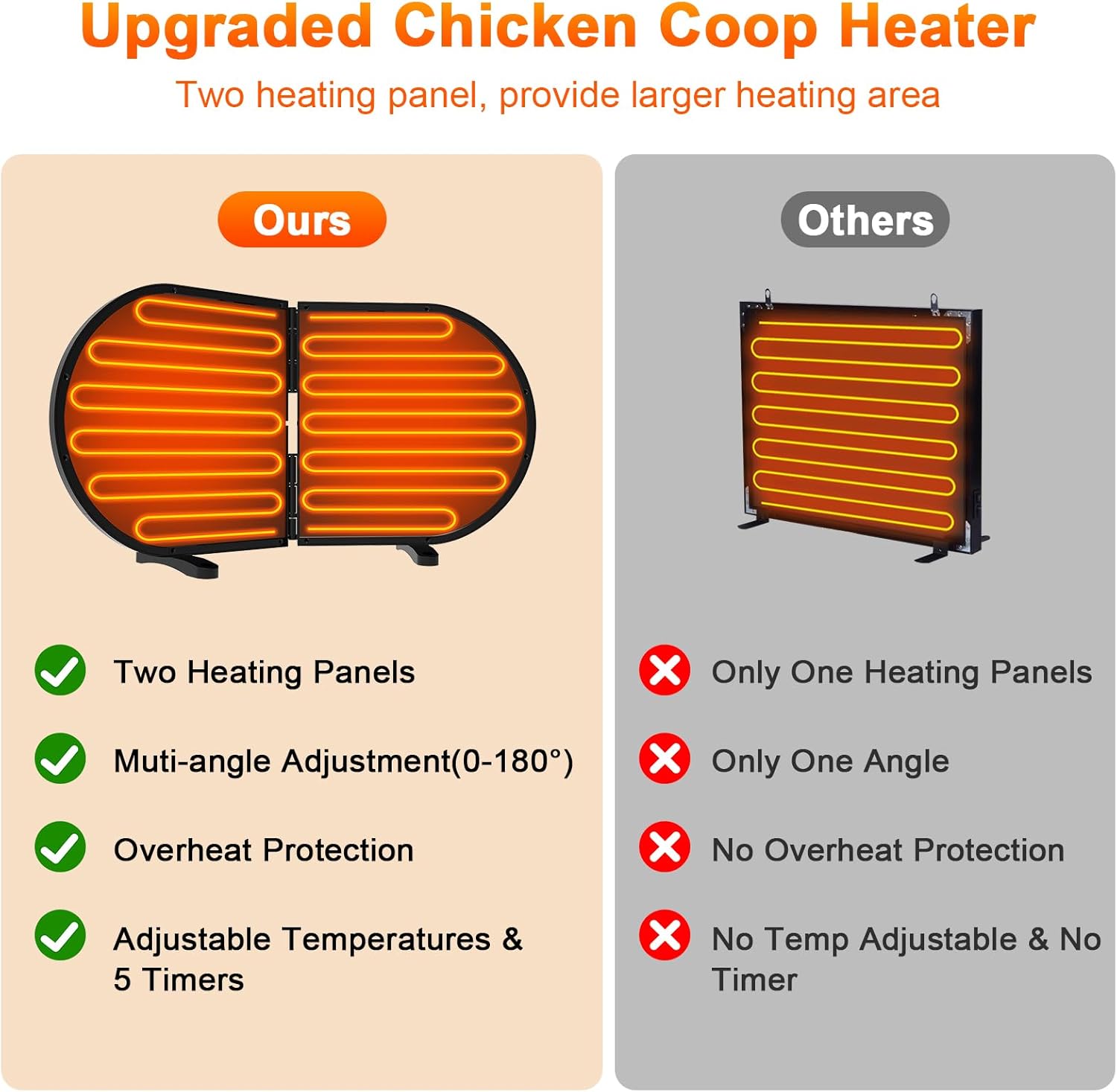 Upgraded Chicken Coop Heater

Two heating panel, provide larger heating area

Ours

Two Heating Panels

Muti-angle Adjustment(0-180°)

Overheat Protection

Adjustable Temperatures & 5 Timers

Others

Only One Heating Panels

Only One Angle

No Overheat Protection

No Temp Adjustable & No Timer